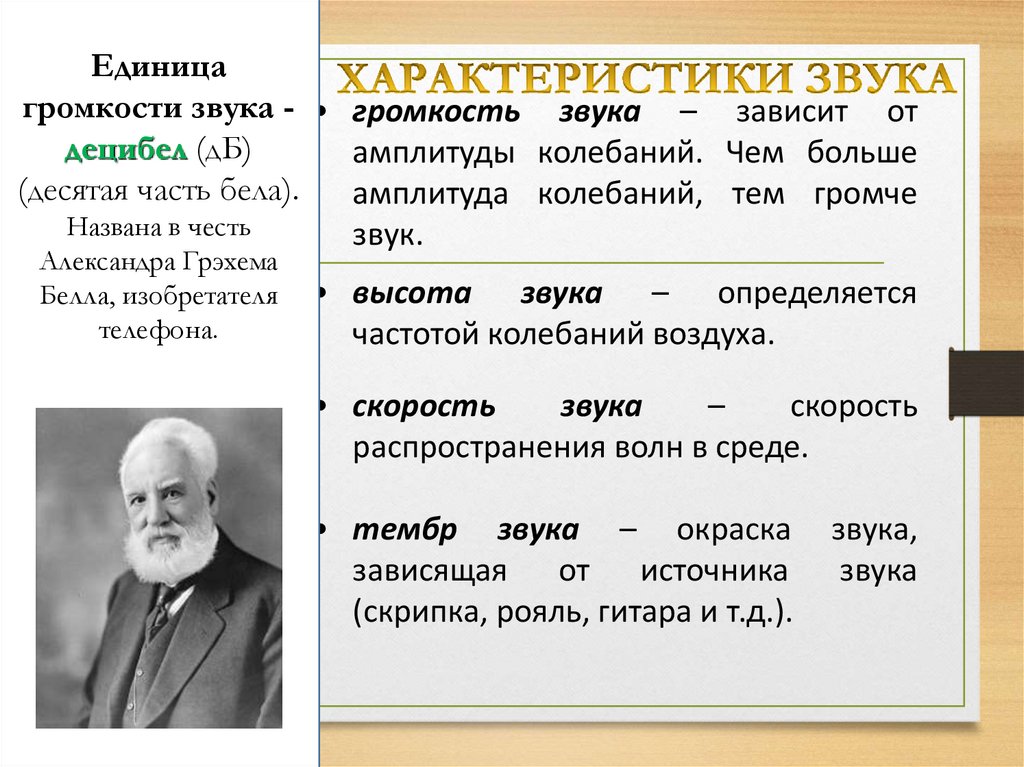 Единица громкости звука - децибел (дБ) (десятая часть бела). Названа в честь Александра Грэхема Белла, изобретателя телефона.

ХАРАКТЕРИСТИКИ ЗВУКА

• громкость звука – зависит от амплитуды колебаний. Чем больше амплитуда колебаний, тем громче звук.

• высота звука – определяется частотой колебаний воздуха.

• скорость звука – скорость распространения волн в среде.

• тембр звука – окраска звука, зависящая от источника звука (скрипка, рояль, гитара и т.д.).